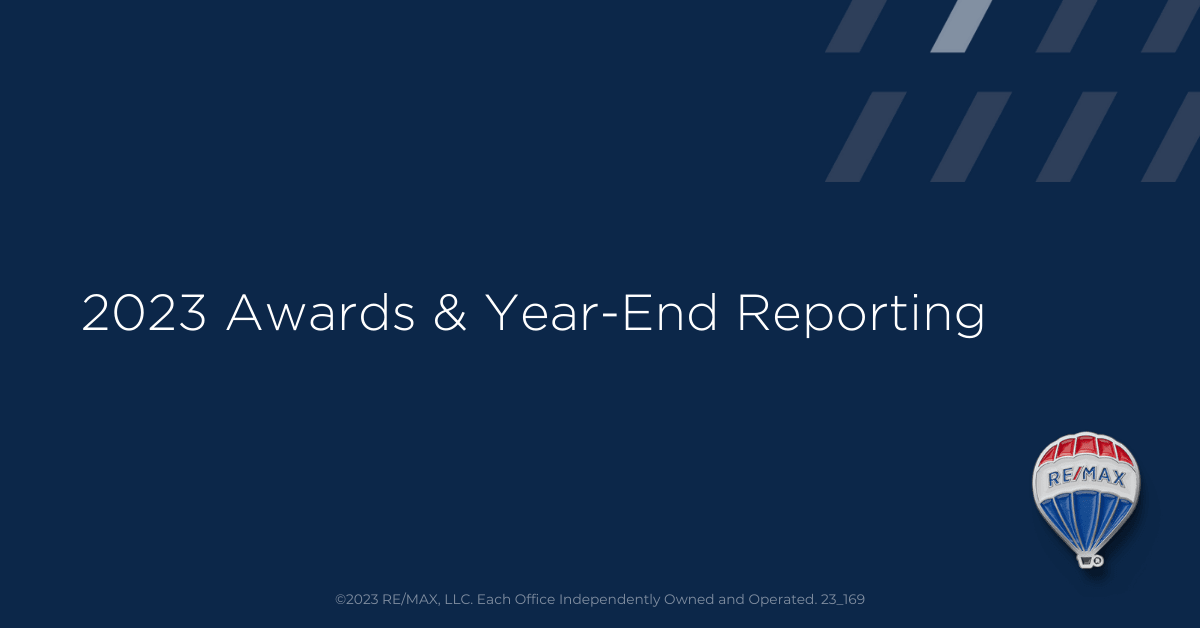 2023 Awards & Year-End Reporting

RE/MAX

©2023 RE/MAX, LLC. Each Office Independently Owned and Operated. 23_169